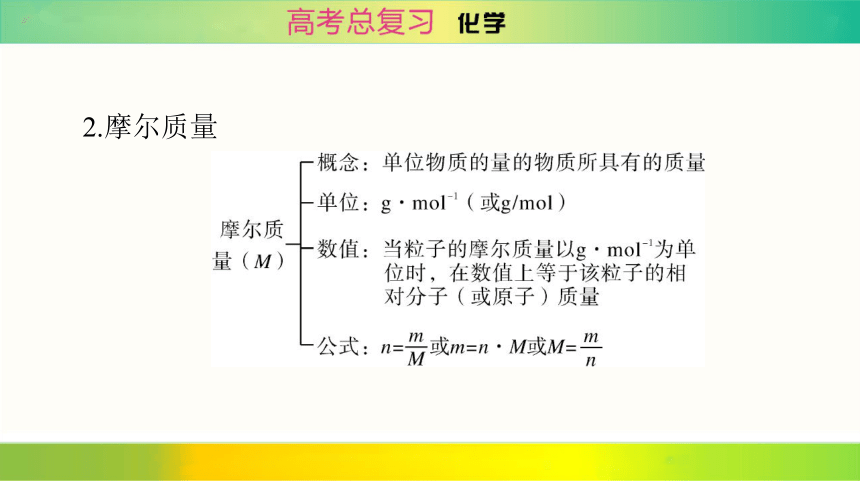 高考总复习 化学

2.摩尔质量

摩尔质量（$M$）

概念：单位物质的量的物质所具有的质量

单位：$g \cdot mol^{-1}$（或g/mol）

数值：当粒子的摩尔质量以$g \cdot mol^{-1}$为单位时，在数值上等于该粒子的相对分子（或原子）质量

公式：$n=\frac{m}{M}$或$m=n \cdot M$或$M=\frac{m}{n}$